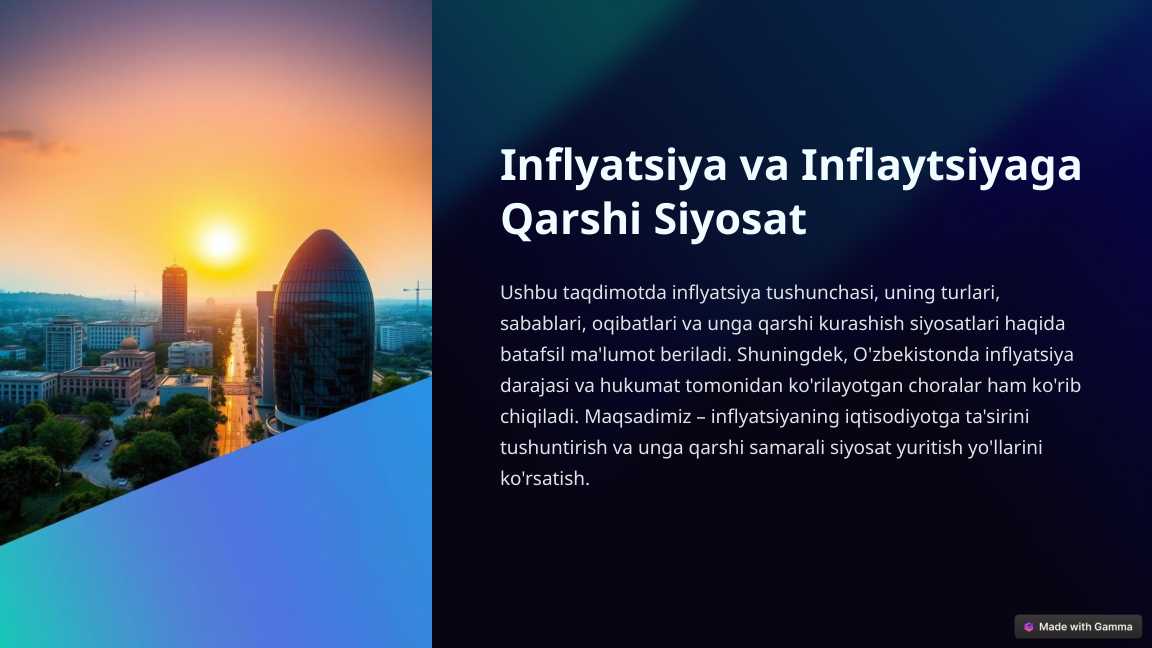 Inflyatsiya va Inflaytsiyaga Qarshi Siyosat

Ushbu taqdimotda inflyatsiya tushunchasi, uning turlari, sabablari, oqibatlari va unga qarshi kurashish siyosatlari haqida batafsil ma'lumot beriladi. Shuningdek, O'zbekistonda inflyatsiya darajasi va hukumat tomonidan ko'rilayotgan choralar ham ko'rib chiqiladi. Maqsadimiz – inflyatsiyaning iqtisodiyotga ta'sirini tushuntirish va unga qarshi samarali siyosat yuritish yo'llarini ko'rsatish.

Made with Gamma